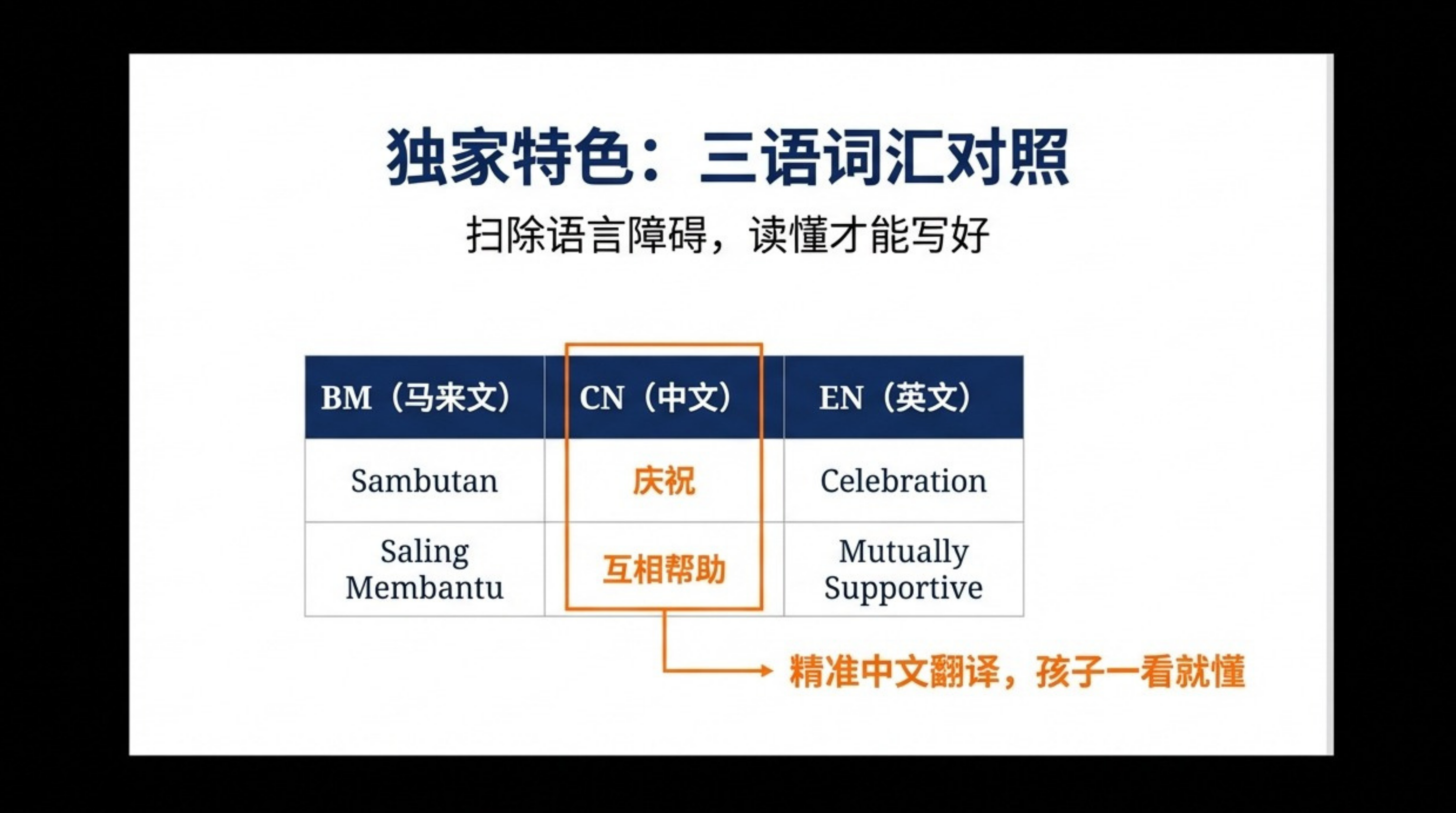 独家特色：三语词汇对照

扫除语言障碍，读懂才能写好

| BM（马来文） | CN（中文） | EN（英文） |
|---|---|---|
| Sambutan | 庆祝 | Celebration |
| Saling Membantu | 互相帮助 | Mutually Supportive |

精准中文翻译，孩子一看就懂